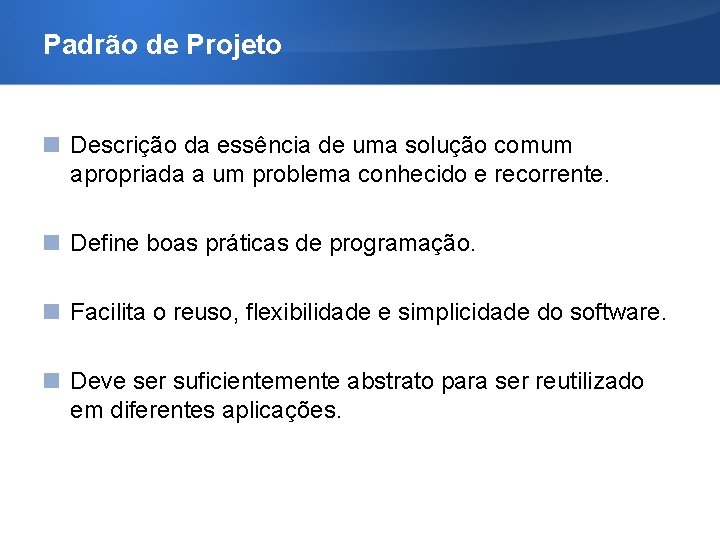 Padrão de Projeto

Descrição da essência de uma solução comum apropriada a um problema conhecido e recorrente.

Define boas práticas de programação.

Facilita o reuso, flexibilidade e simplicidade do software.

Deve ser suficientemente abstrato para ser reutilizado em diferentes aplicações.